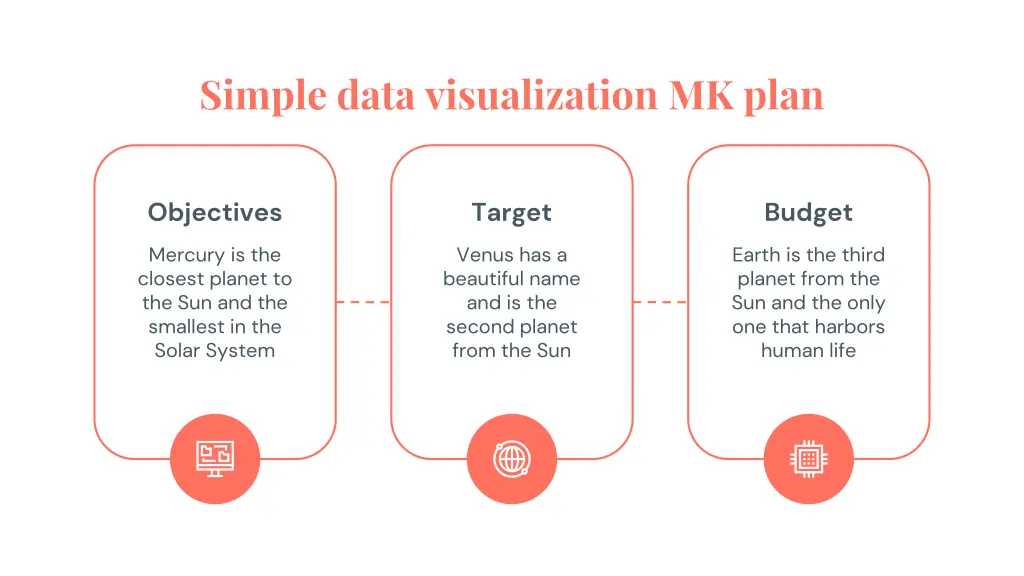 Simple data visualization MK plan

Objectives

Mercury is the closest planet to the Sun and the smallest in the Solar System

Target

Venus has a beautiful name and is the second planet from the Sun

Budget

Earth is the third planet from the Sun and the only one that harbors human life